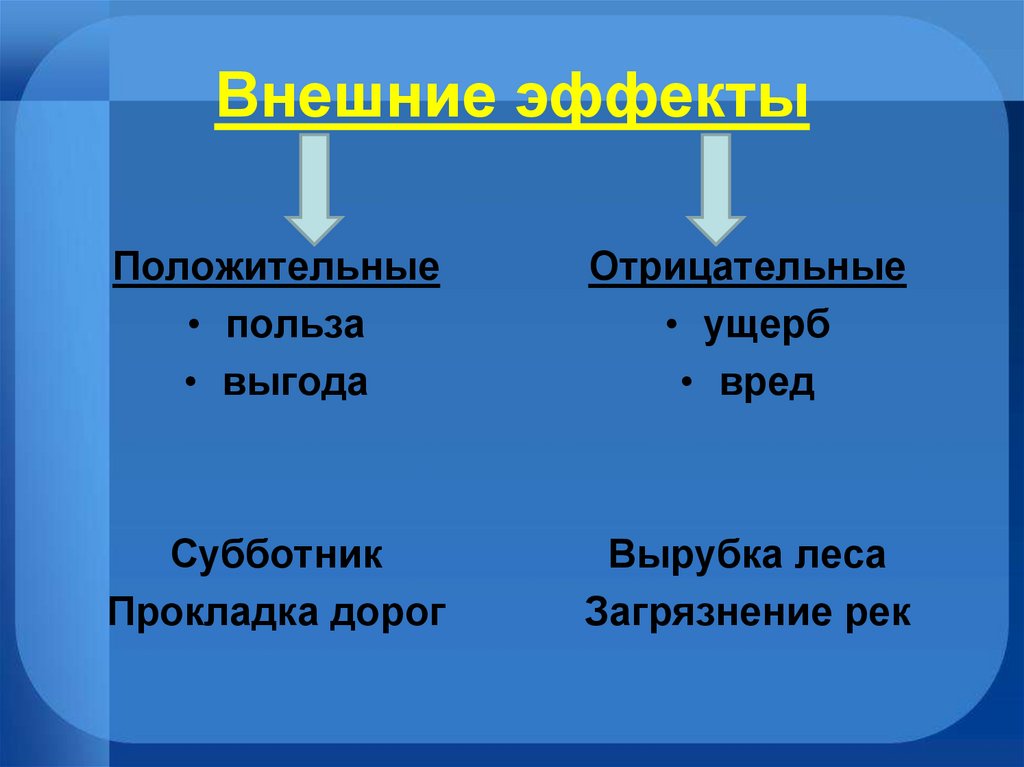 Внешние эффекты

Положительные
• польза
• выгода

Субботник
Прокладка дорог

Отрицательные
• ущерб
• вред

Вырубка леса
Загрязнение рек